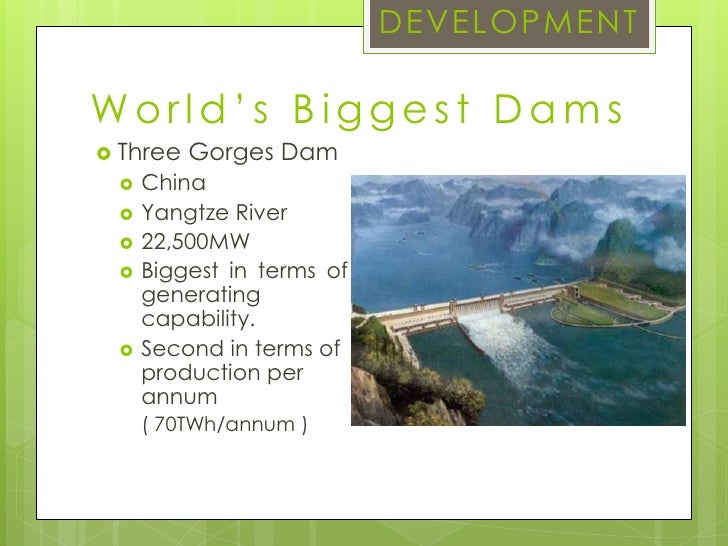 DEVELOPMENT

World's Biggest Dams

Three Gorges Dam

China

Yangtze River

22,500MW

Biggest in terms of generating capability.

Second in terms of production per annum

( 70TWh/annum )